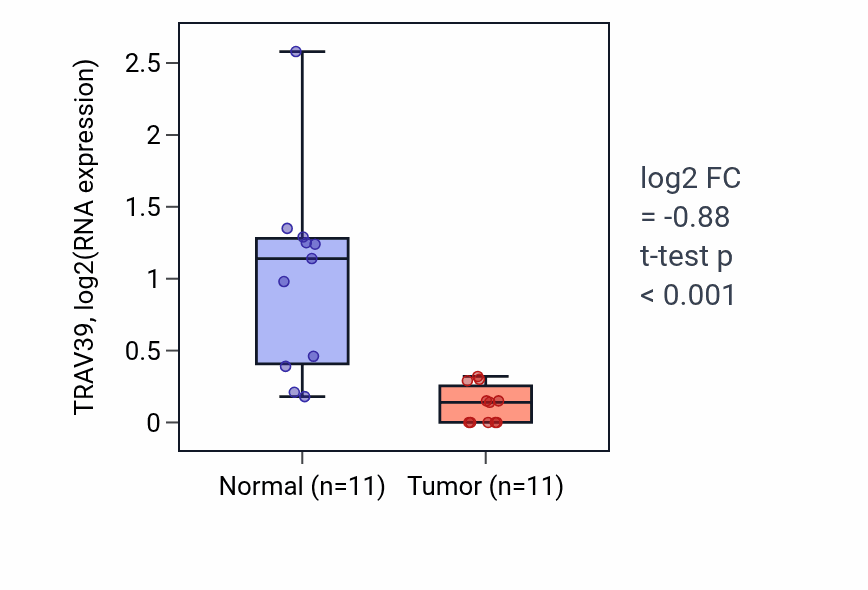 TRAV39, log2(RNA expression)

2.5
2
1.5
1
0.5
0

Normal (n=11)
Tumor (n=11)

log2 FC
= -0.88
t-test p
< 0.001